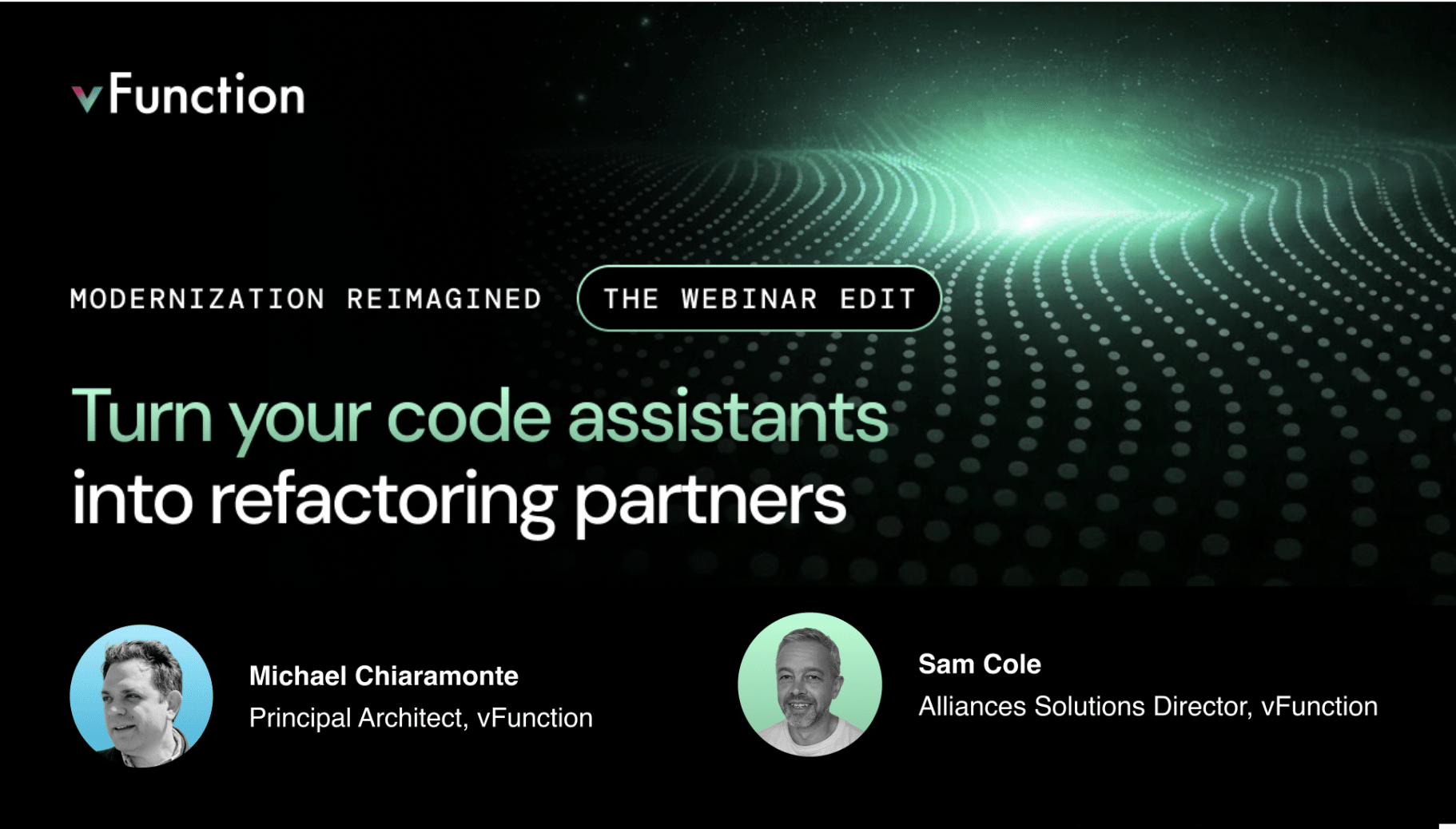 vFunction

MODERNIZATION REIMAGINED

THE WEBINAR EDIT

Turn your code assistants into refactoring partners

Michael Chiaramonte
Principal Architect, vFunction

Sam Cole
Alliances Solutions Director, vFunction